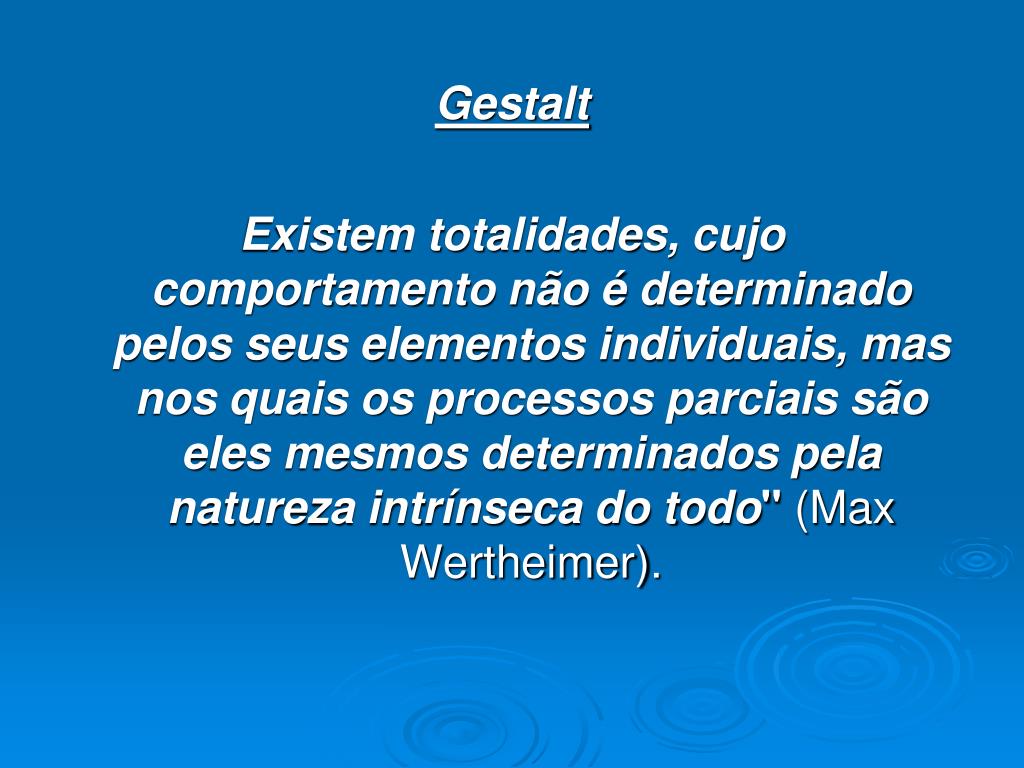 Gestalt

Existem totalidades, cujo comportamento não é determinado pelos seus elementos individuais, mas nos quais os processos parciais são eles mesmos determinados pela natureza intrínseca do todo" (Max Wertheimer).